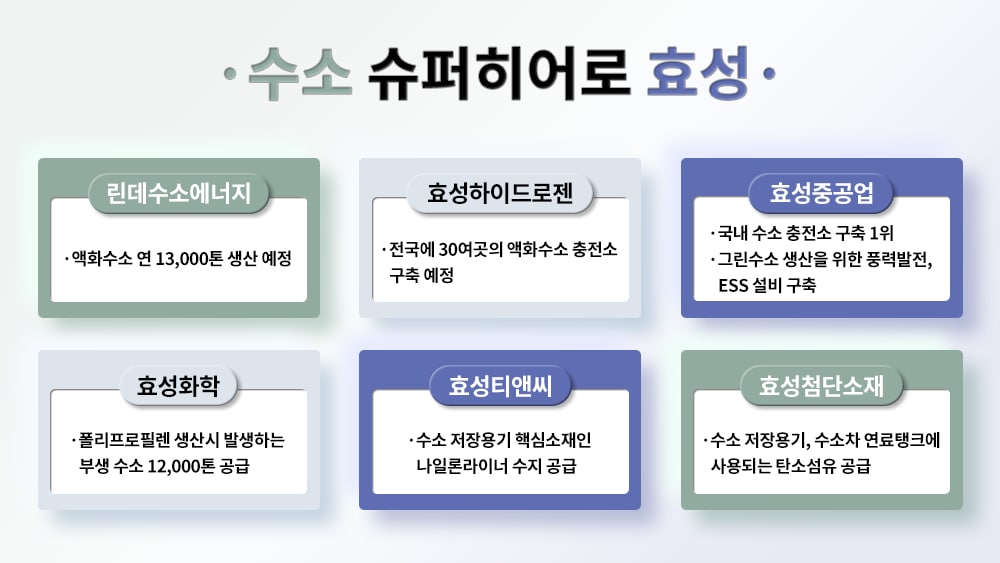 · 수소 슈퍼히어로 효성 ·

린데수소에너지

· 액화수소 연 13,000톤 생산 예정

효성하이드로젠

· 전국에 30여곳의 액화수소 충전소 구축 예정

효성중공업

· 국내 수소 충전소 구축 1위
· 그린수소 생산을 위한 풍력발전, ESS 설비 구축

효성화학

· 폴리프로필렌 생산시 발생하는 부생 수소 12,000톤 공급

효성티앤씨

· 수소 저장용기 핵심소재인 나일론라이너 수지 공급

효성첨단소재

· 수소 저장용기, 수소차 연료탱크에 사용되는 탄소섬유 공급